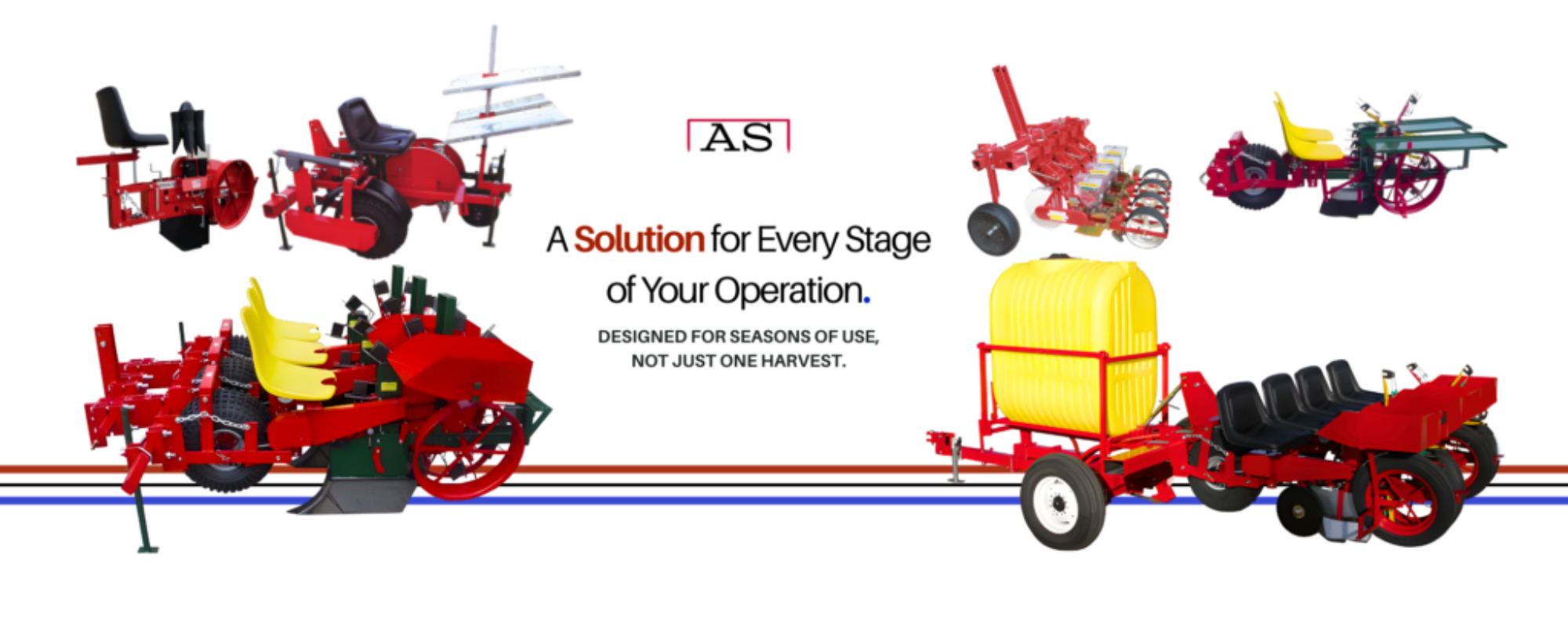 AS

A Solution for Every Stage of Your Operation.

DESIGNED FOR SEASONS OF USE, NOT JUST ONE HARVEST.